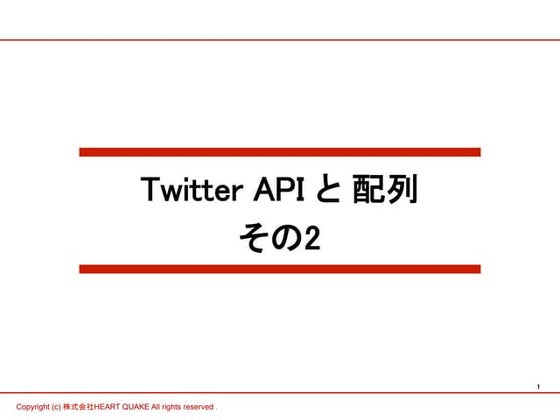 Twitter API と 配列
その2

1

Copyright (c) 株式会社HEART QUAKE All rights reserved .